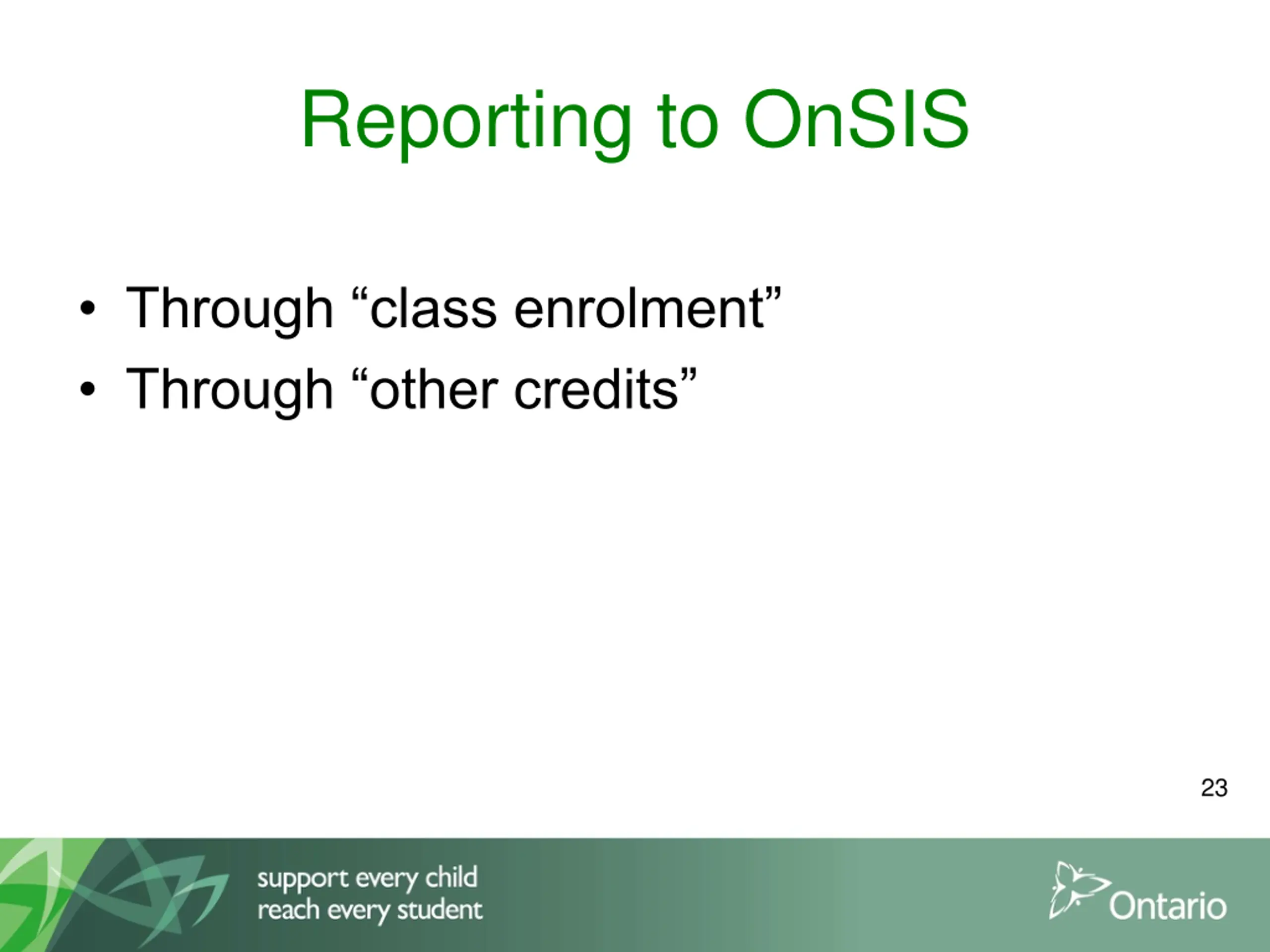 Reporting to OnSIS

• Through “class enrolment”
• Through “other credits”

23

support every child
reach every student

Ontario